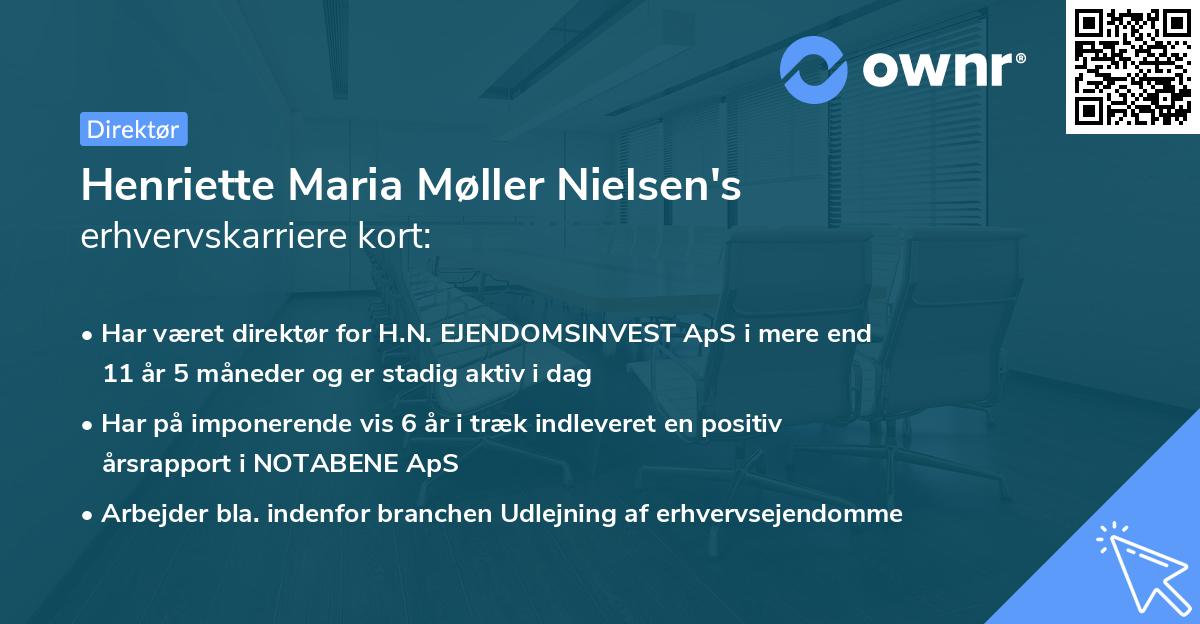 ownr®

Direktør

Henriette Maria Møller Nielsen's
erhvervskarriere kort:

• Har været direktør for H.N. EJENDOMSINVEST ApS i mere end 11 år 5 måneder og er stadig aktiv i dag

• Har på imponerende vis 6 år i træk indleveret en positiv årsrapport i NOTABENE ApS

• Arbejder bla. indenfor branchen Udlejning af erhvervsejendomme